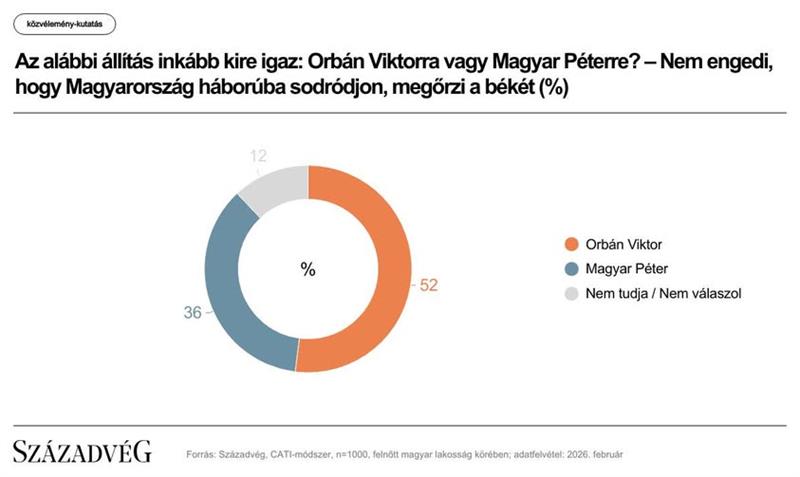 közvélemény-kutatás

Az alábbi állítás inkább kire igaz: Orbán Viktorra vagy Magyar Péterre? – Nem engedi, hogy Magyarország háborúba sodródjon, megőrzi a békét (%)

12

%

52

36

Orbán Viktor

Magyar Péter

Nem tudja / Nem válaszol

SZÁZADVÉG

Forrás: Századvég, CATI-módszer, n=1000, felnőtt magyar lakosság körében; adatfelvétel: 2026. február